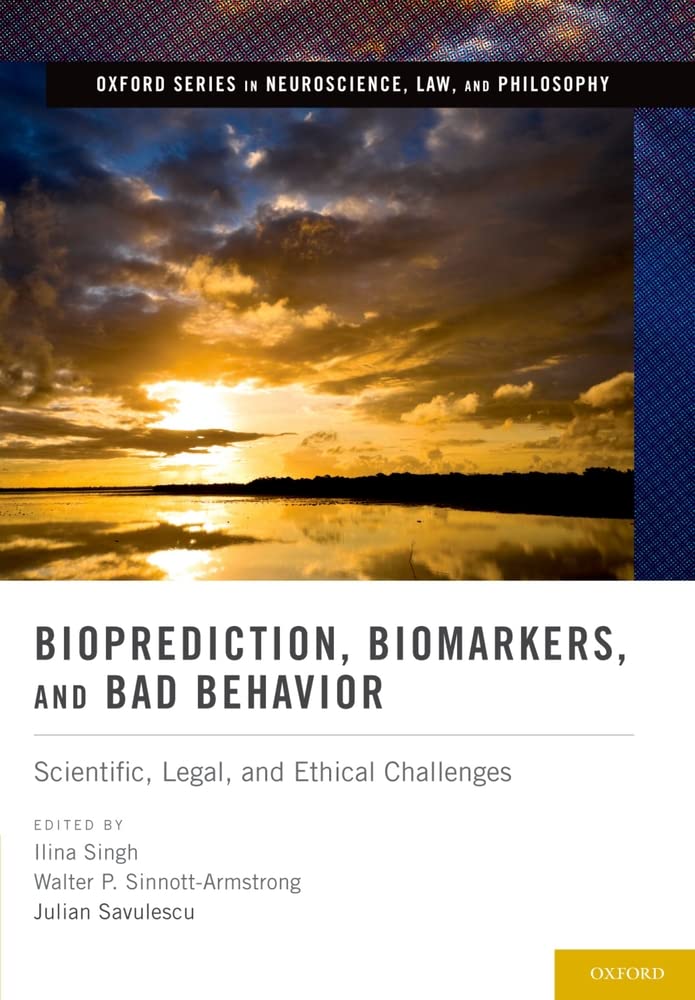 OXFORD SERIES IN NEUROSCIENCE, LAW, AND PHILOSOPHY

BIOPREDICTION, BIOMARKERS, AND BAD BEHAVIOR

Scientific, Legal, and Ethical Challenges

EDITED BY
Ilina Singh
Walter P. Sinnott-Armstrong
Julian Savulescu

OXFORD